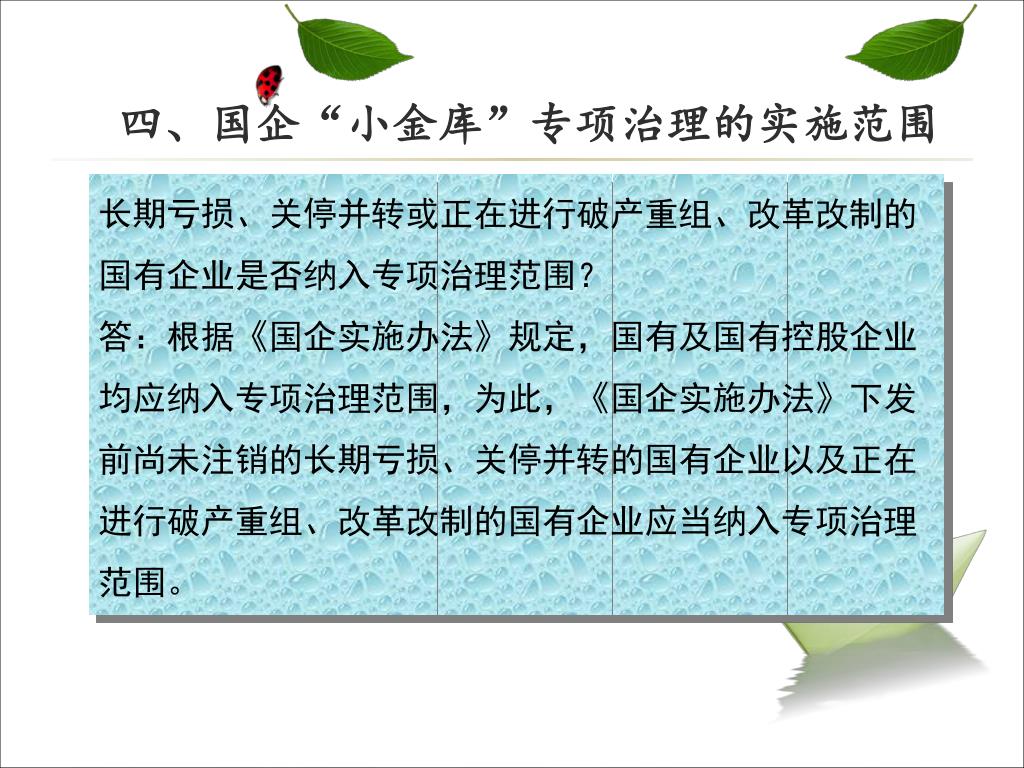 四、国企“小金库”专项治理的实施范围

长期亏损、关停并转或正在进行破产重组、改革改制的国有企业是否纳入专项治理范围？

答：根据《国企实施办法》规定，国有及国有控股企业均应纳入专项治理范围，为此，《国企实施办法》下发前尚未注销的长期亏损、关停并转的国有企业以及正在进行破产重组、改革改制的国有企业应当纳入专项治理范围。